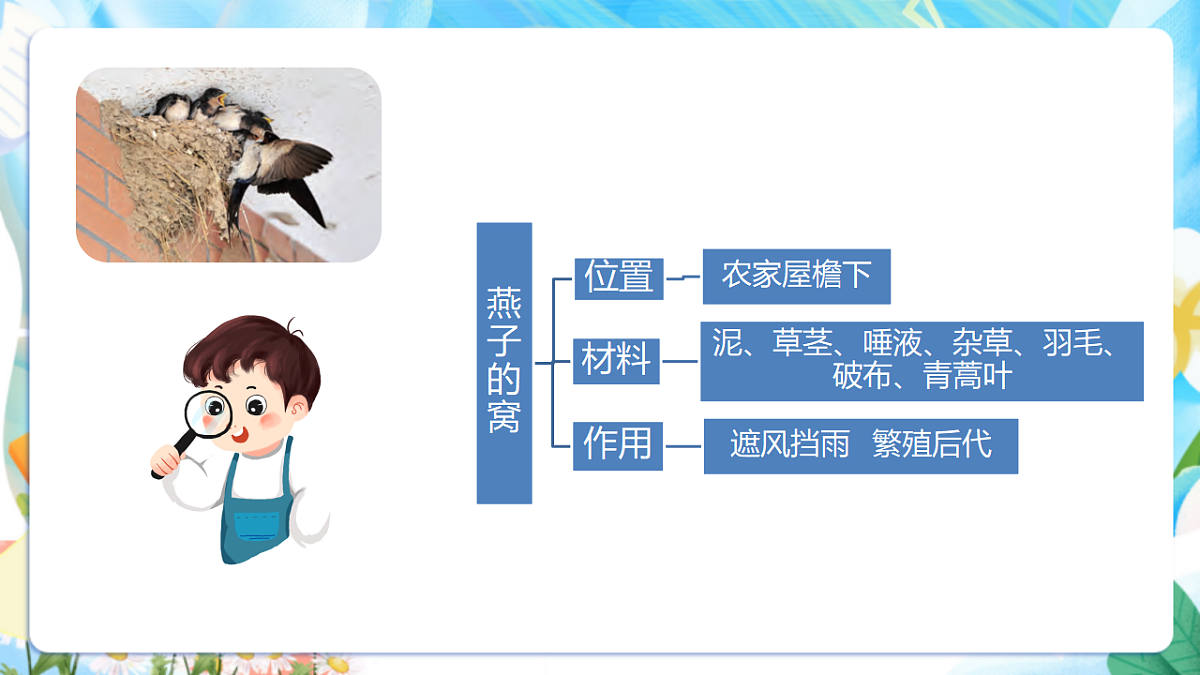 燕子的窝

位置

农家屋檐下

材料

泥、草茎、唾液、杂草、羽毛、破布、青蒿叶

作用

遮风挡雨 繁殖后代